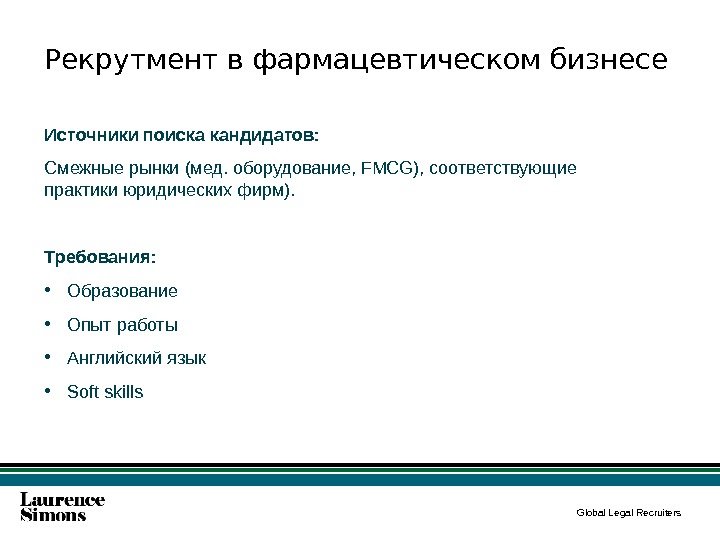 Рекрутмент в фармацевтическом бизнесе

Источники поиска кандидатов:

Смежные рынки (мед. оборудование, FMCG), соответствующие практики юридических фирм).

Требования:

• Образование
• Опыт работы
• Английский язык
• Soft skills

Laurence Simons

Global Legal Recruiters